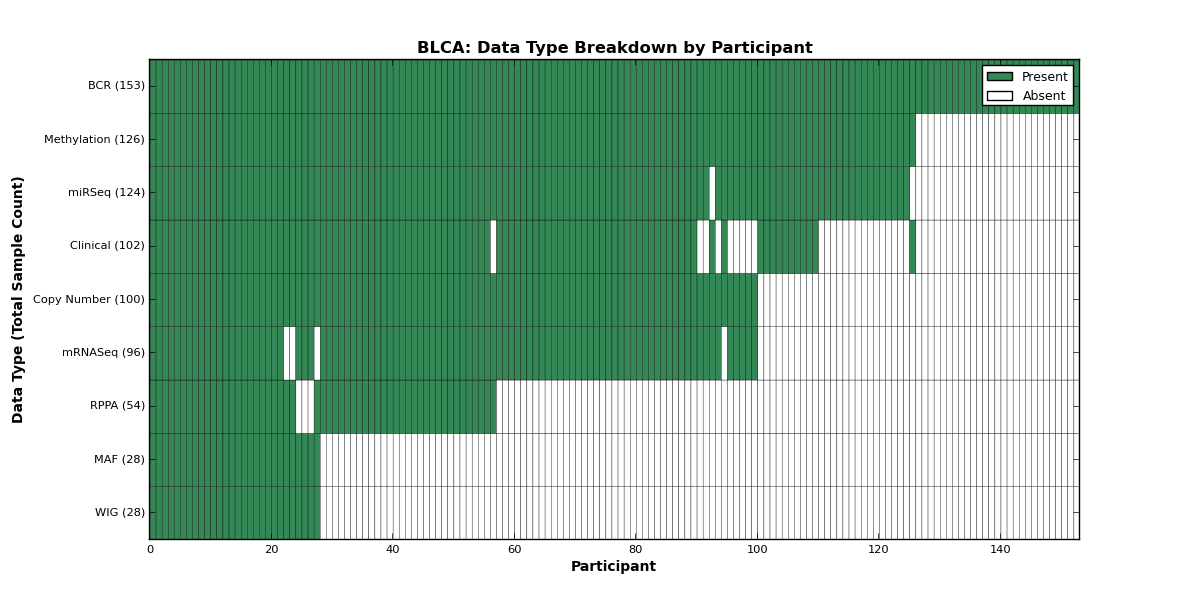 BLCA: Data Type Breakdown by Participant

Present
Absent

Data Type (Total Sample Count)

BCR (153)
Methylation (126)
miRSeq (124)
Clinical (102)
Copy Number (100)
mRNASeq (96)
RPPA (54)
MAF (28)
WIG (28)

0
20
40
60
80
100
120
140

Participant